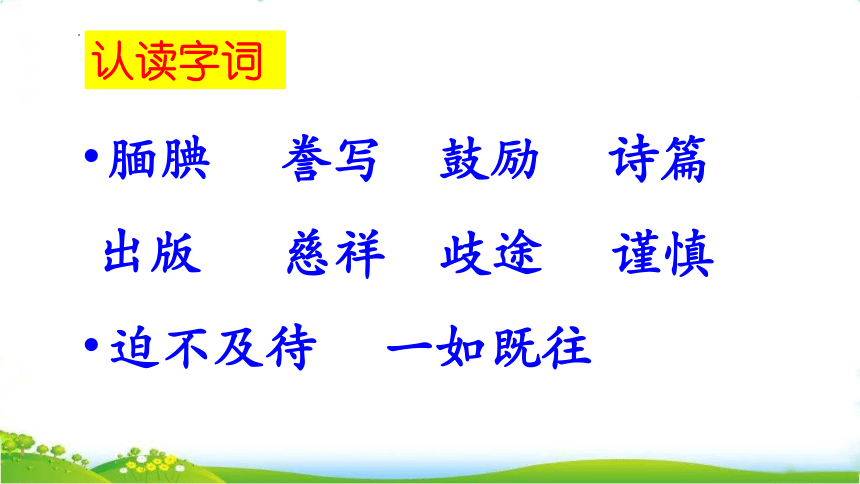 认读字词

• 腼腆　誊写　鼓励　诗篇

出版　慈祥　歧途　谨慎

• 迫不及待　一如既往